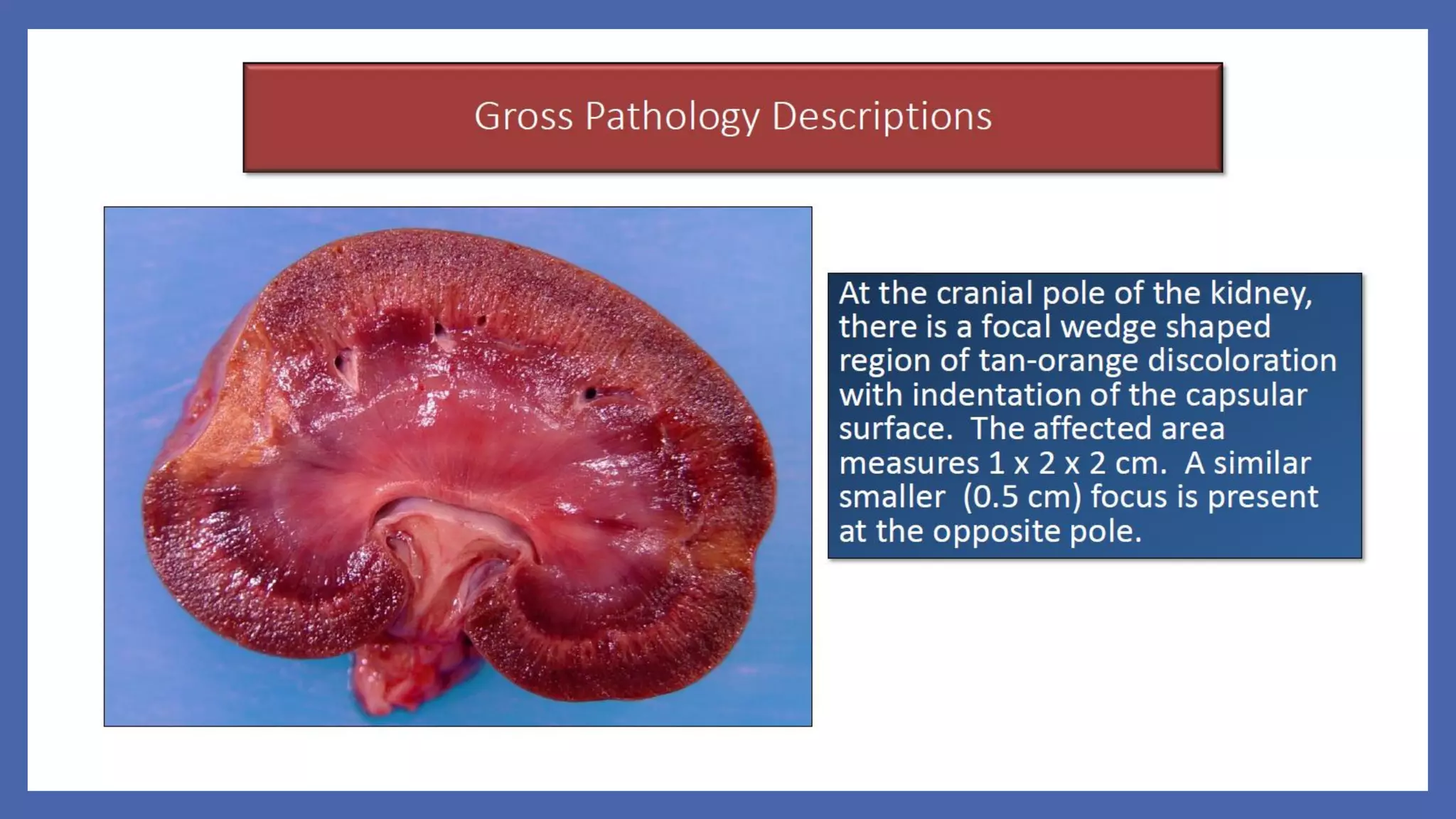 Gross Pathology Descriptions

At the cranial pole of the kidney, there is a focal wedge shaped region of tan-orange discoloration with indentation of the capsular surface. The affected area measures 1 x 2 x 2 cm. A similar smaller (0.5 cm) focus is present at the opposite pole.